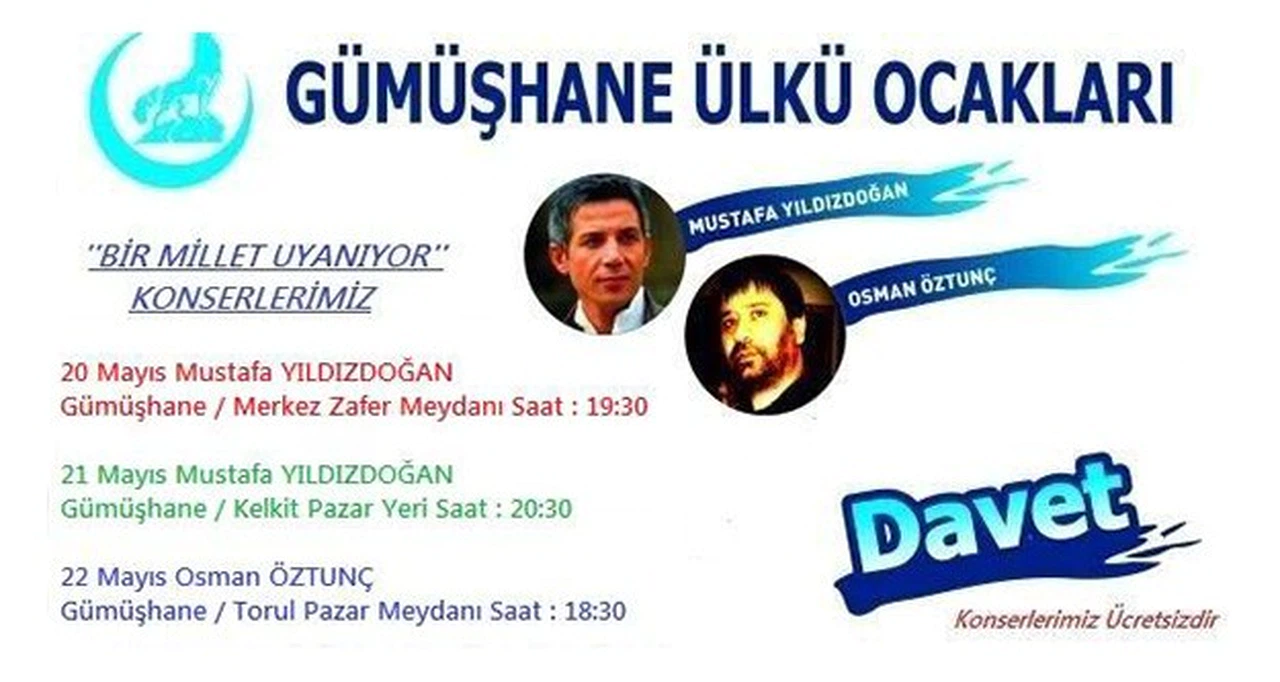 GÜMÜŞHANE ÜLKÜ OCAKLARI

MUSTAFA YILDIZDOĞAN

OSMAN ÖZTUNÇ

''BİR MİLLET UYANIYOR''
KONSERLERİMİZ

20 Mayıs Mustafa YILDIZDOĞAN
Gümüşhane / Merkez Zafer Meydanı Saat : 19:30

21 Mayıs Mustafa YILDIZDOĞAN
Gümüşhane / Kelkit Pazar Yeri Saat : 20:30

22 Mayıs Osman ÖZTUNÇ
Gümüşhane / Torul Pazar Meydanı Saat : 18:30

Davet

Konserlerimiz Ücretsizdir